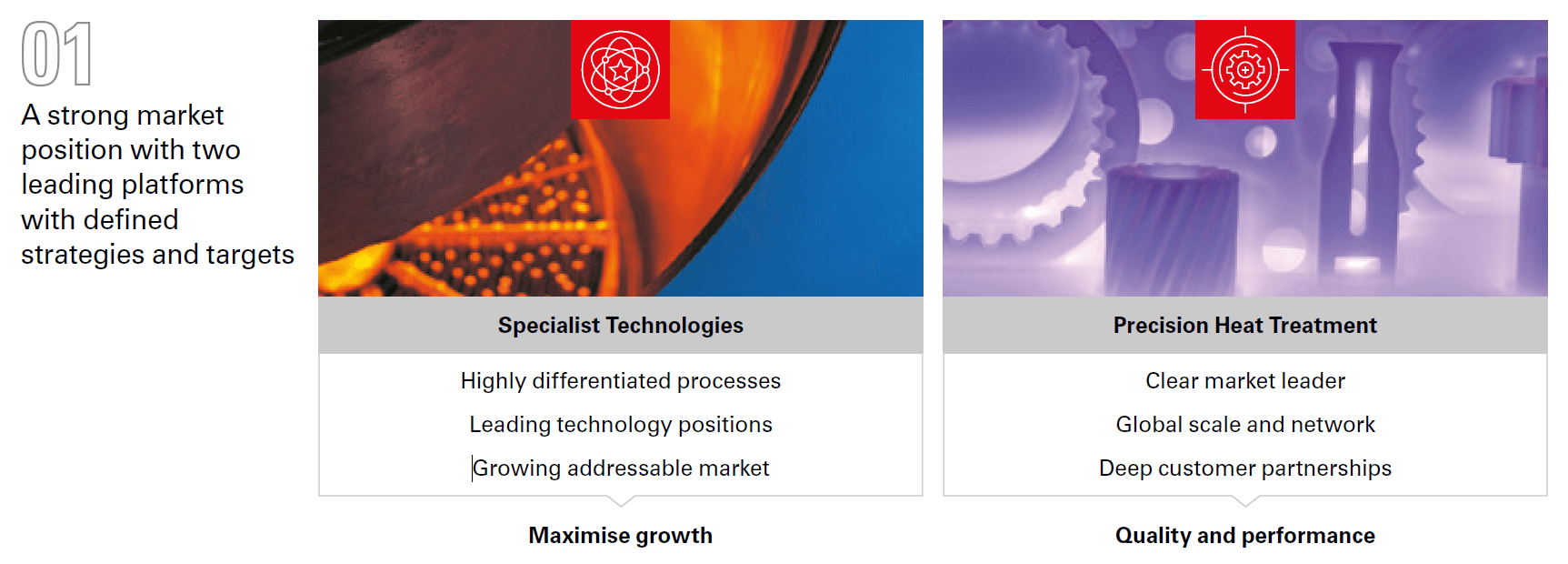 01

A strong market position with two leading platforms with defined strategies and targets

Specialist Technologies

Highly differentiated processes

Leading technology positions

Growing addressable market

Maximise growth

Precision Heat Treatment

Clear market leader

Global scale and network

Deep customer partnerships

Quality and performance